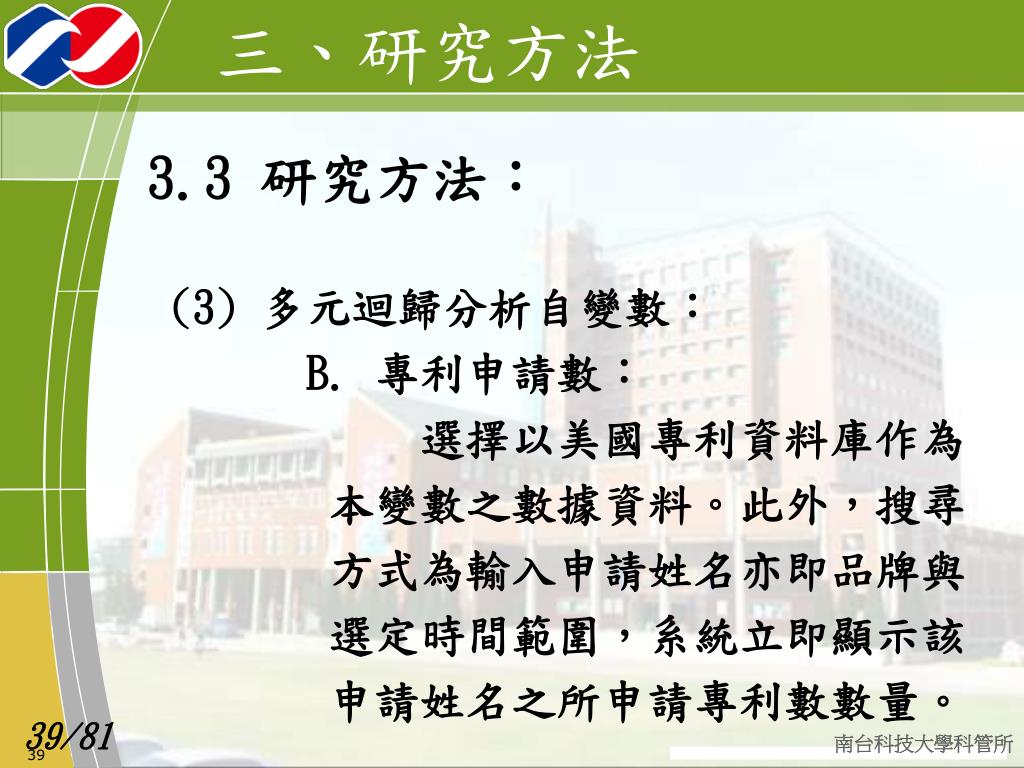 三、研究方法

3.3 研究方法：

(3) 多元迴歸分析自變數：

B. 專利申請數：

選擇以美國專利資料庫作為本變數之數據資料。此外，搜尋方式為輸入申請姓名亦即品牌與選定時間範圍，系統立即顯示該申請姓名之所申請專利數數量。

39/81

39

南台科技大學科管所